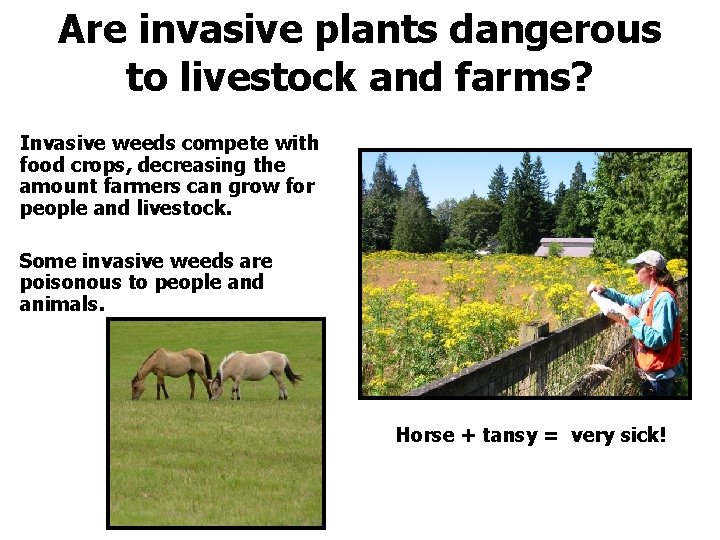 Are invasive plants dangerous to livestock and farms?

Invasive weeds compete with food crops, decreasing the amount farmers can grow for people and livestock.

Some invasive weeds are poisonous to people and animals.

Horse + tansy = very sick!